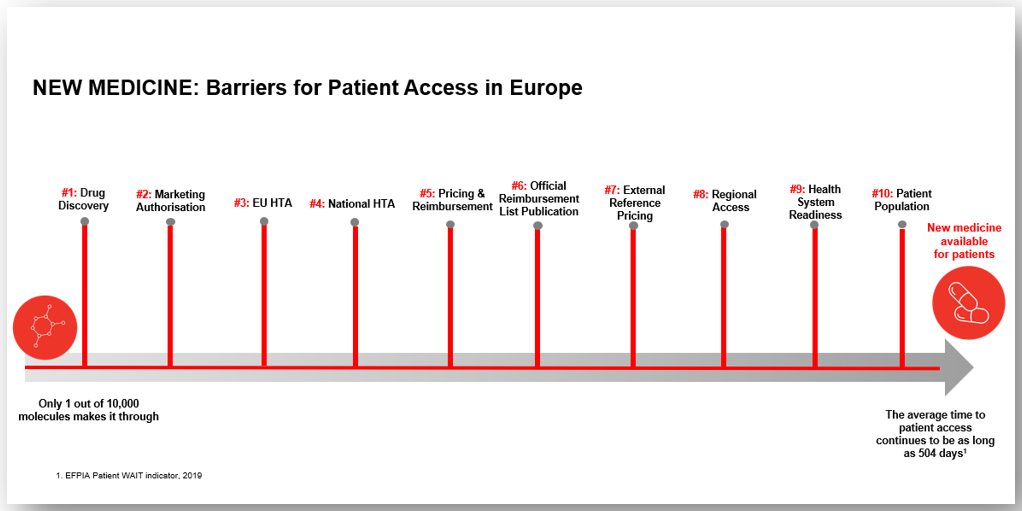 NEW MEDICINE: Barriers for Patient Access in Europe

#1: Drug Discovery

#2: Marketing Authorisation

#3: EU HTA

#4: National HTA

#5: Pricing & Reimbursement

#6: Official Reimbursement List Publication

#7: External Reference Pricing

#8: Regional Access

#9: Health System Readiness

#10: Patient Population

New medicine available for patients

Only 1 out of 10,000 molecules makes it through

The average time to patient access continues to be as long as 504 days$^1$

1. EFPIA Patient WAIT indicator, 2019